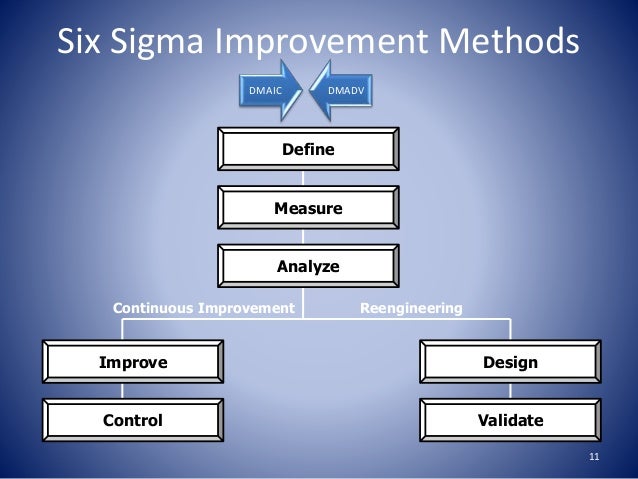 Six Sigma Improvement Methods

DMAIC

DMADV

Define

Measure

Analyze

Continuous Improvement

Reengineering

Improve

Control

Design

Validate

11